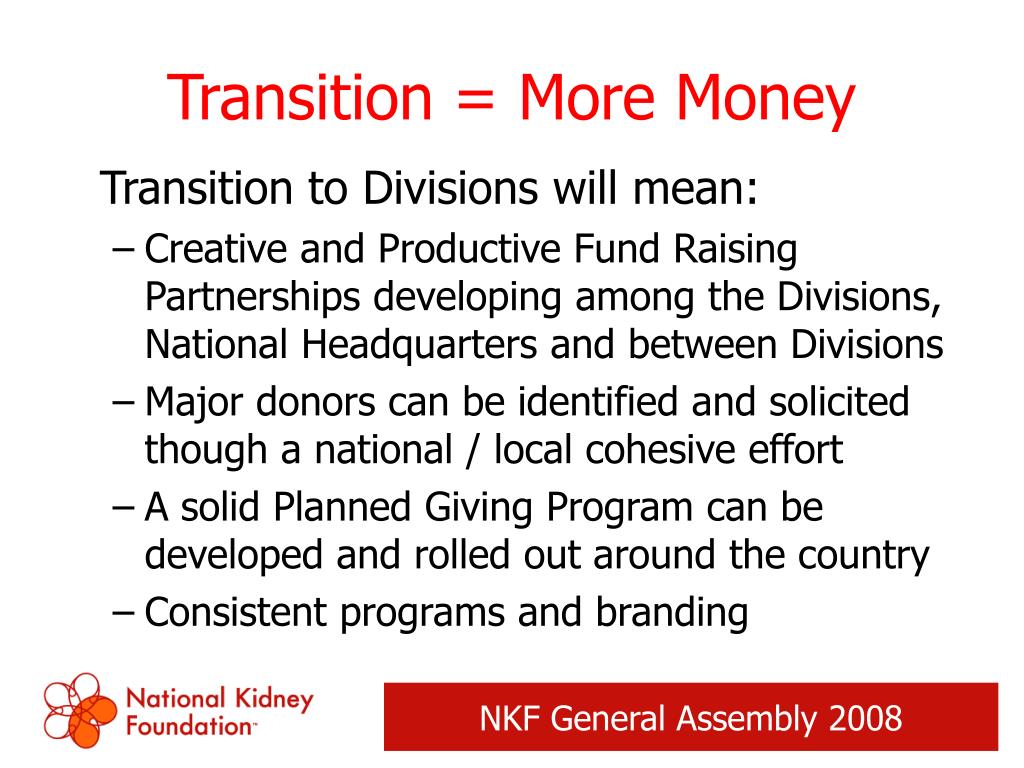 Transition = More Money

Transition to Divisions will mean:

– Creative and Productive Fund Raising Partnerships developing among the Divisions, National Headquarters and between Divisions

– Major donors can be identified and solicited though a national / local cohesive effort

– A solid Planned Giving Program can be developed and rolled out around the country

– Consistent programs and branding

National Kidney Foundation™

NKF General Assembly 2008